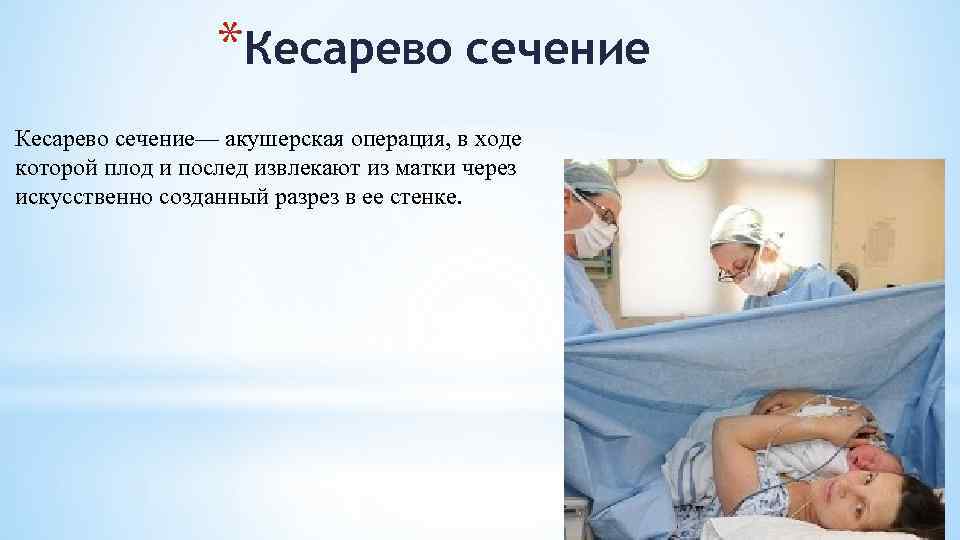 *Кесарево сечение

Кесарево сечение— акушерская операция, в ходе которой плод и послед извлекают из матки через искусственно созданный разрез в ее стенке.